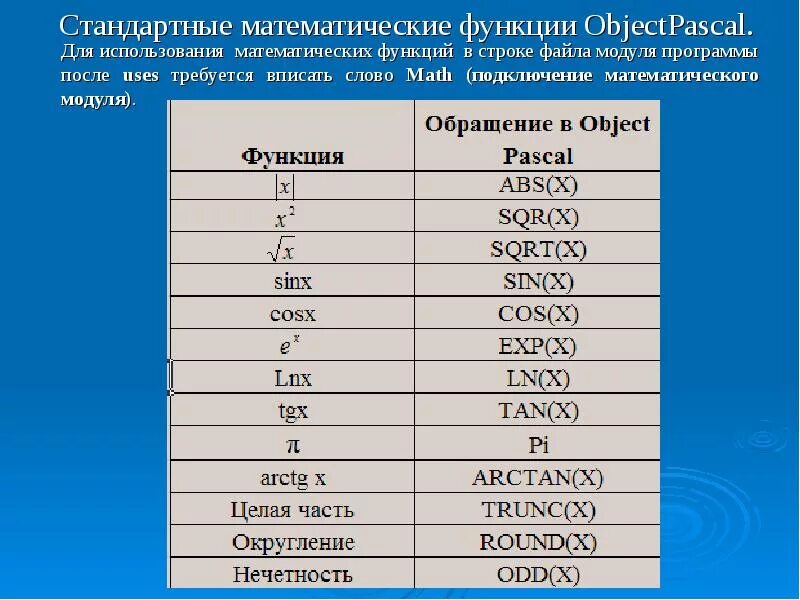 Стандартные математические функции ObjectPascal.

Для использования математических функций в строке файла модуля программы после uses требуется вписать слово Math (подключение математического модуля).

| Функция | Обращение в Object Pascal |
|---|---|
| $\|x\|$ | ABS(X) |
| $x^2$ | SQR(X) |
| $\sqrt{x}$ | SQRT(X) |
| sinx | SIN(X) |
| cosx | COS(X) |
| $e^x$ | EXP(X) |
| Lnx | LN(X) |
| tgx | TAN(X) |
| $\pi$ | Pi |
| arctg x | ARCTAN(X) |
| Целая часть | TRUNC(X) |
| Округление | ROUND(X) |
| Нечетность | ODD(X) |